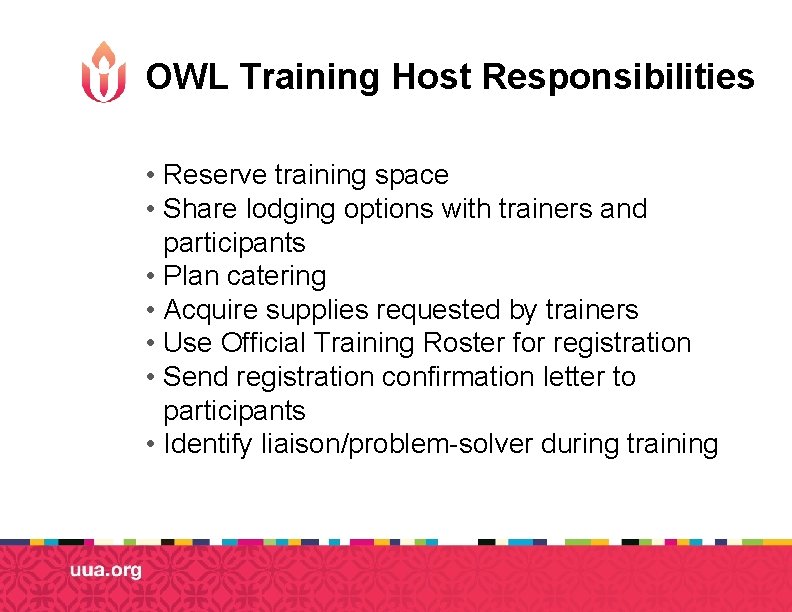 OWL Training Host Responsibilities

• Reserve training space
• Share lodging options with trainers and participants
• Plan catering
• Acquire supplies requested by trainers
• Use Official Training Roster for registration
• Send registration confirmation letter to participants
• Identify liaison/problem-solver during training

uua.org